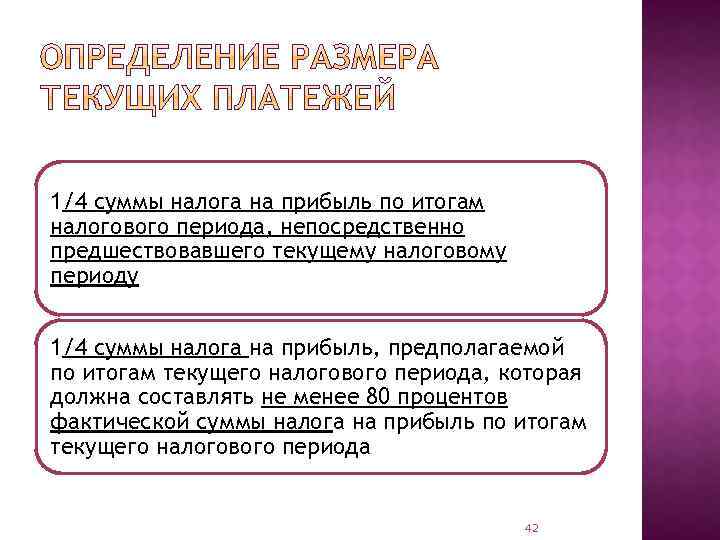 ОПРЕДЕЛЕНИЕ РАЗМЕРА ТЕКУЩИХ ПЛАТЕЖЕЙ

1/4 суммы налога на прибыль по итогам налогового периода, непосредственно предшествовавшего текущему налоговому периоду

1/4 суммы налога на прибыль, предполагаемой по итогам текущего налогового периода, которая должна составлять не менее 80 процентов фактической суммы налога на прибыль по итогам текущего налогового периода

42